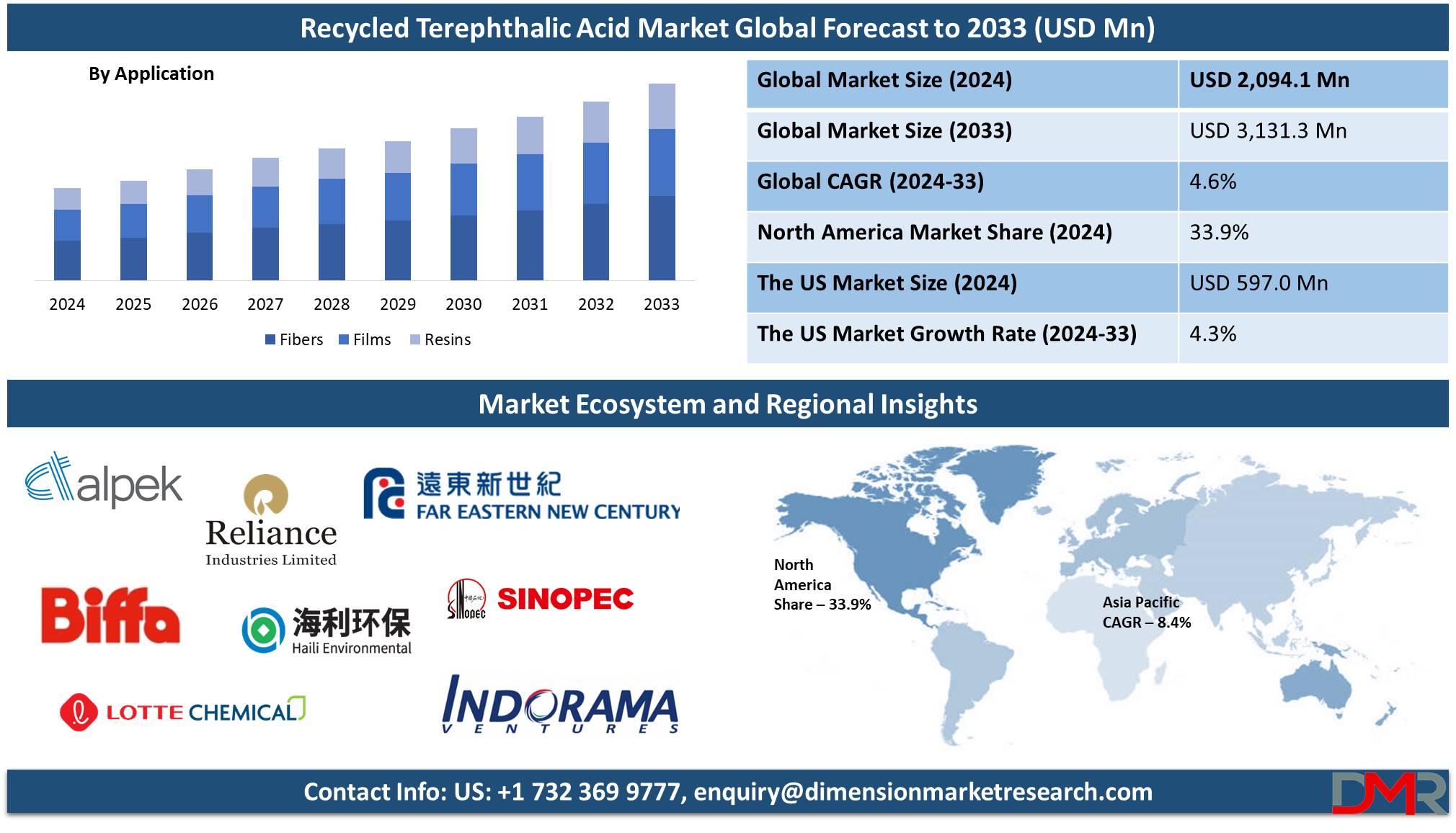 Recycled Terephthalic Acid Market Global Forecast to 2033 (USD Mn)

By Application

2024 2025 2026 2027 2028 2029 2030 2031 2032 2033

Fibers Films Resins

| Global Market Size (2024) | USD 2,094.1 Mn |
|---|---|
| Global Market Size (2033) | USD 3,131.3 Mn |
| Global CAGR (2024-33) | 4.6% |
| North America Market Share (2024) | 33.9% |
| The US Market Size (2024) | USD 597.0 Mn |
| The US Market Growth Rate (2024-33) | 4.3% |

Market Ecosystem and Regional Insights

alpek

Reliance Industries Limited

遠東新世紀 FAR EASTERN NEW CENTURY

Biffa

海利环保 Haili Environmental

SINOPEC

LOTTE CHEMICAL

INDORAMA VENTURES

North America Share – 33.9%

Asia Pacific CAGR – 8.4%

Contact Info: US: +1 732 369 9777, enquiry@dimensionmarketresearch.com

DMR